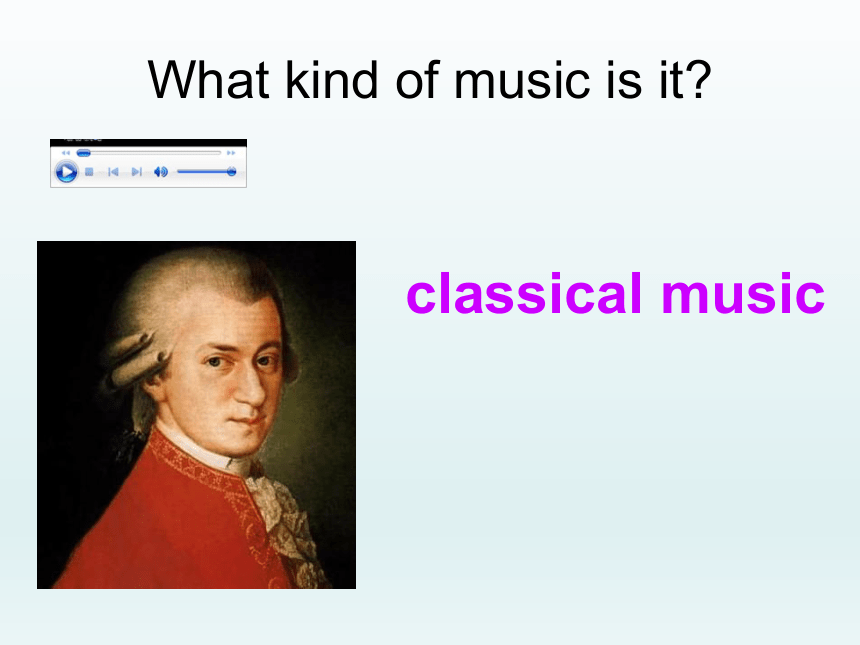 What kind of music is it?

classical music